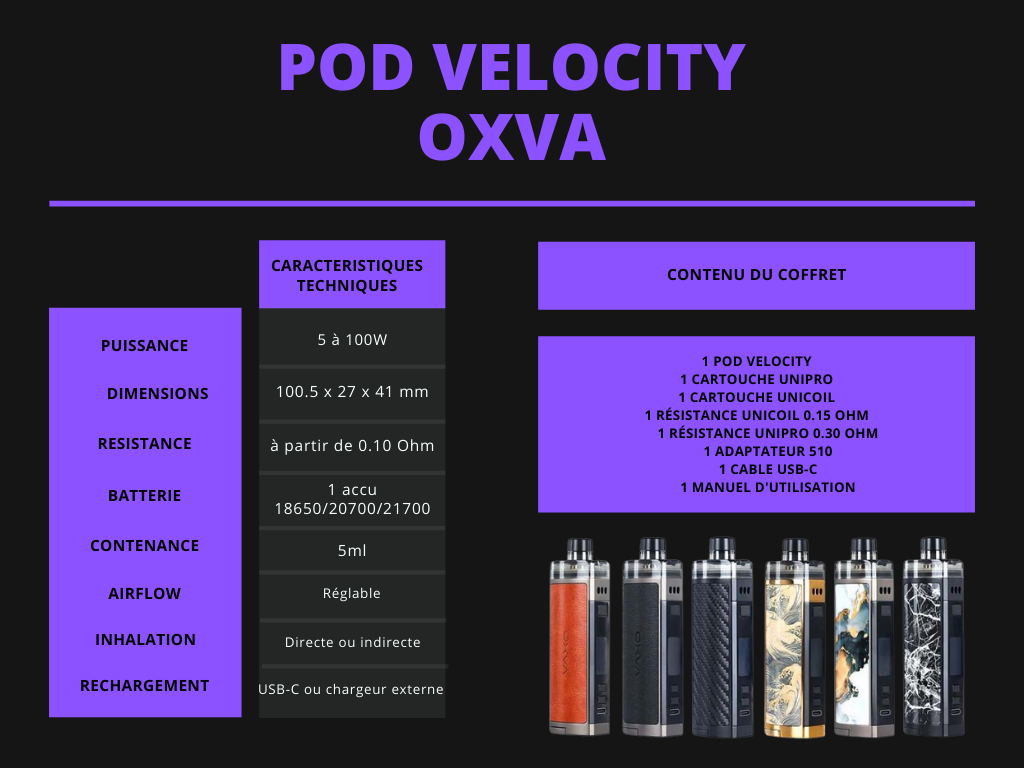 POD VELOCITY OXVA

| | CARACTERISTIQUES TECHNIQUES |
|---|---|
| PUISSANCE | 5 à 100W |
| DIMENSIONS | 100.5 x 27 x 41 mm |
| RESISTANCE | à partir de 0.10 Ohm |
| BATTERIE | 1 accu 18650/20700/21700 |
| CONTENANCE | 5ml |
| AIRFLOW | Réglable |
| INHALATION | Directe ou indirecte |
| RECHARGEMENT | USB-C ou chargeur externe |

CONTENU DU COFFRET

1 POD VELOCITY
1 CARTOUCHE UNIPRO
1 CARTOUCHE UNICOIL
1 RÉSISTANCE UNICOIL 0.15 OHM
1 RÉSISTANCE UNIPRO 0.30 OHM
1 ADAPTATEUR 510
1 CABLE USB-C
1 MANUEL D'UTILISATION